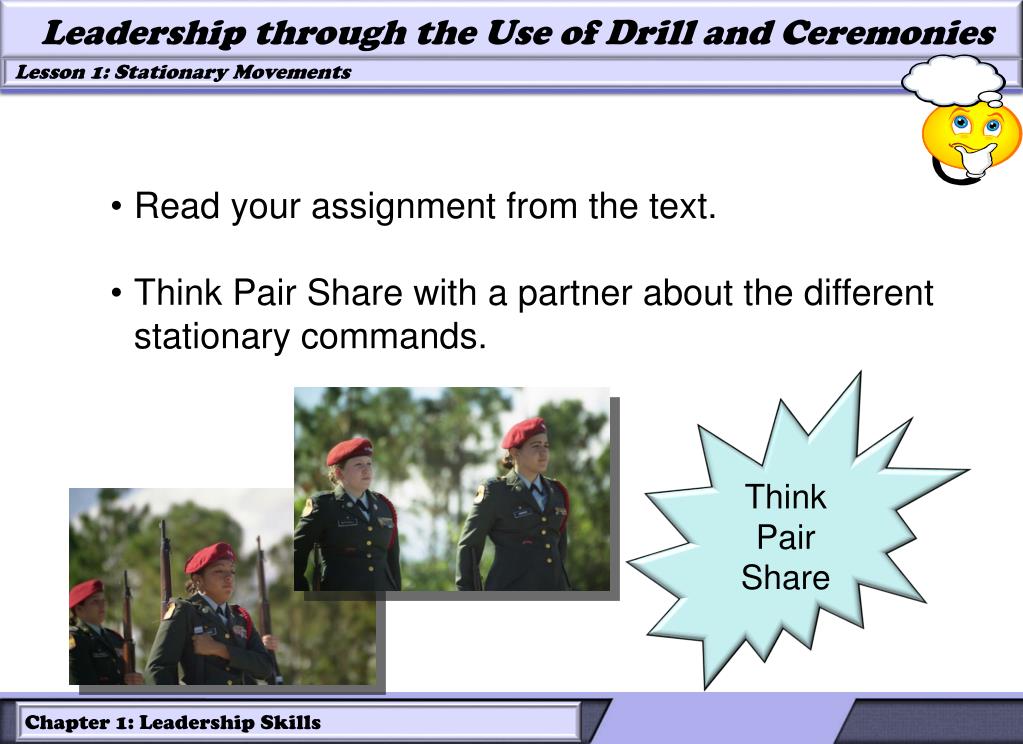 Leadership through the Use of Drill and Ceremonies

Lesson 1: Stationary Movements

• Read your assignment from the text.

• Think Pair Share with a partner about the different stationary commands.

Think Pair Share

Chapter 1: Leadership Skills